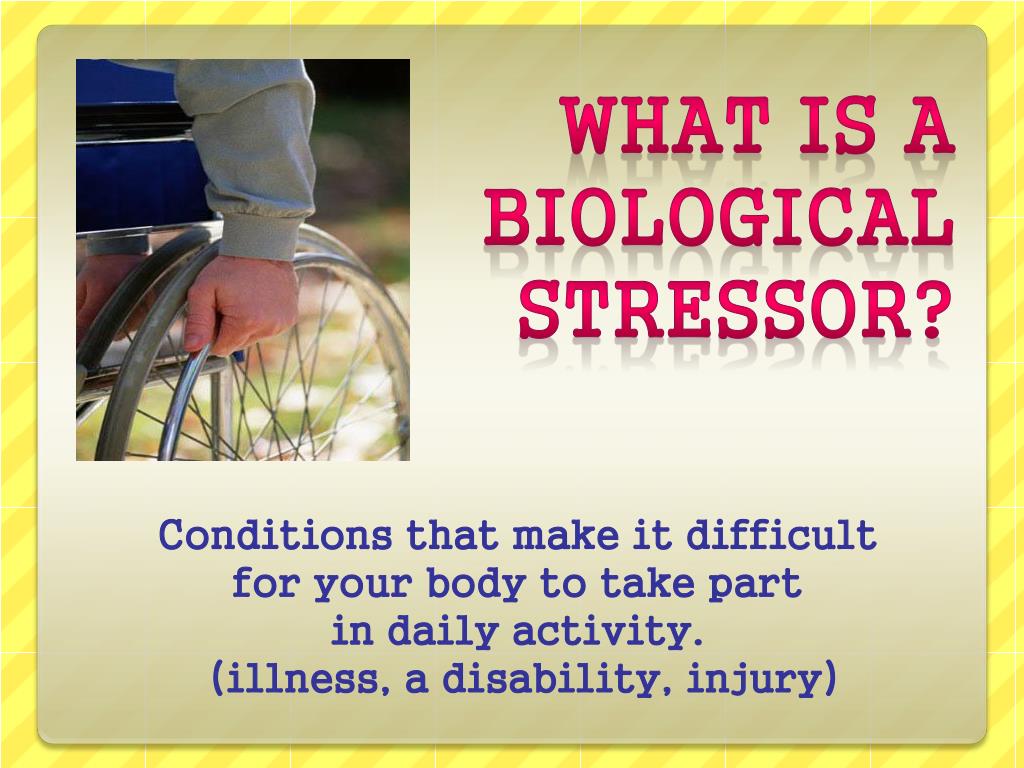 WHAT IS A BIOLOGICAL STRESSOR?

Conditions that make it difficult for your body to take part in daily activity. (illness, a disability, injury)